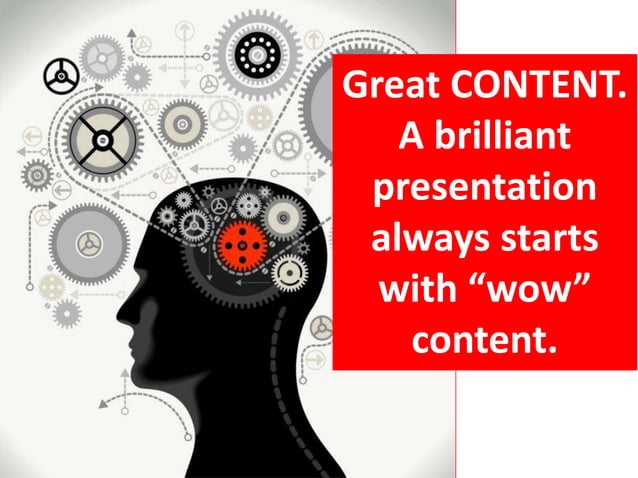 Great CONTENT. A brilliant presentation always starts with “wow” content.